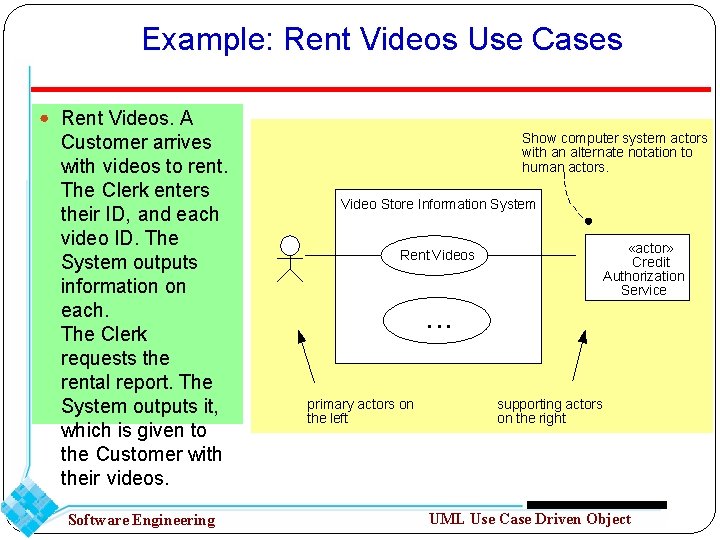 Example: Rent Videos Use Cases

• Rent Videos. A Customer arrives with videos to rent. The Clerk enters their ID, and each video ID. The System outputs information on each.
The Clerk requests the rental report. The System outputs it, which is given to the Customer with their videos.

Show computer system actors with an alternate notation to human actors.

Video Store Information System

Rent Videos

...

«actor»
Credit
Authorization
Service

primary actors on the left

supporting actors on the right

Software Engineering

UML Use Case Driven Object